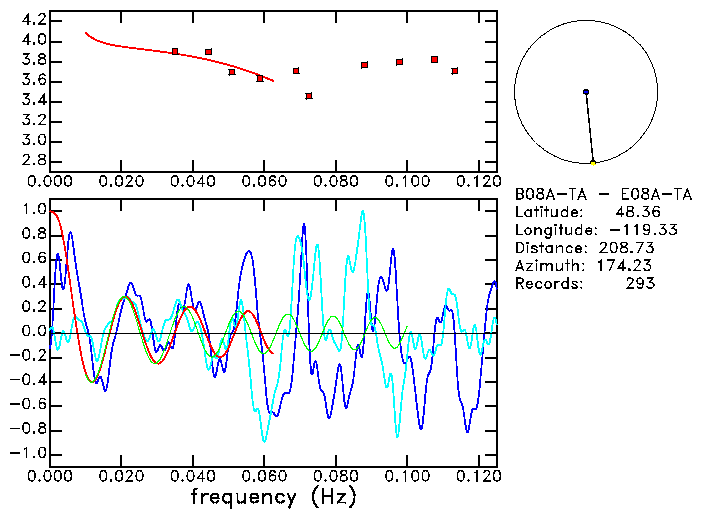 4.2
4.0
3.8
3.6
3.4
3.2
3.0
2.8
0.000 0.020 0.040 0.060 0.080 0.100 0.120

B08A-TA - E08A-TA
Latitude: 48.36
Longitude: -119.33
Distance: 208.73
Azimuth: 174.23
Records: 293

1.0
0.8
0.6
0.4
0.2
0.0
-0.2
-0.4
-0.6
-0.8
-1.0
0.000 0.020 0.040 0.060 0.080 0.100 0.120
frequency (Hz)